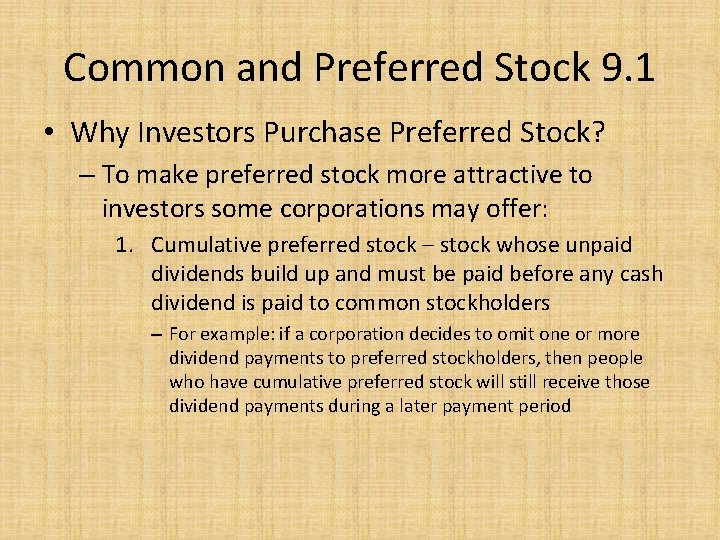 Common and Preferred Stock 9.1

• Why Investors Purchase Preferred Stock?

– To make preferred stock more attractive to investors some corporations may offer:

1. Cumulative preferred stock – stock whose unpaid dividends build up and must be paid before any cash dividend is paid to common stockholders

– For example: if a corporation decides to omit one or more dividend payments to preferred stockholders, then people who have cumulative preferred stock will still receive those dividend payments during a later payment period